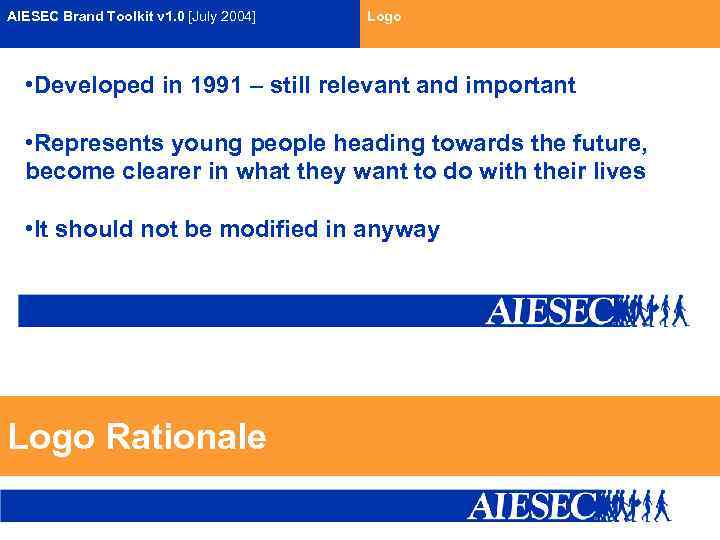 AIESEC Brand Toolkit v1.0 [July 2004]

Logo

•Developed in 1991 – still relevant and important

•Represents young people heading towards the future, become clearer in what they want to do with their lives

•It should not be modified in anyway

AIESEC

Logo Rationale

AIESEC